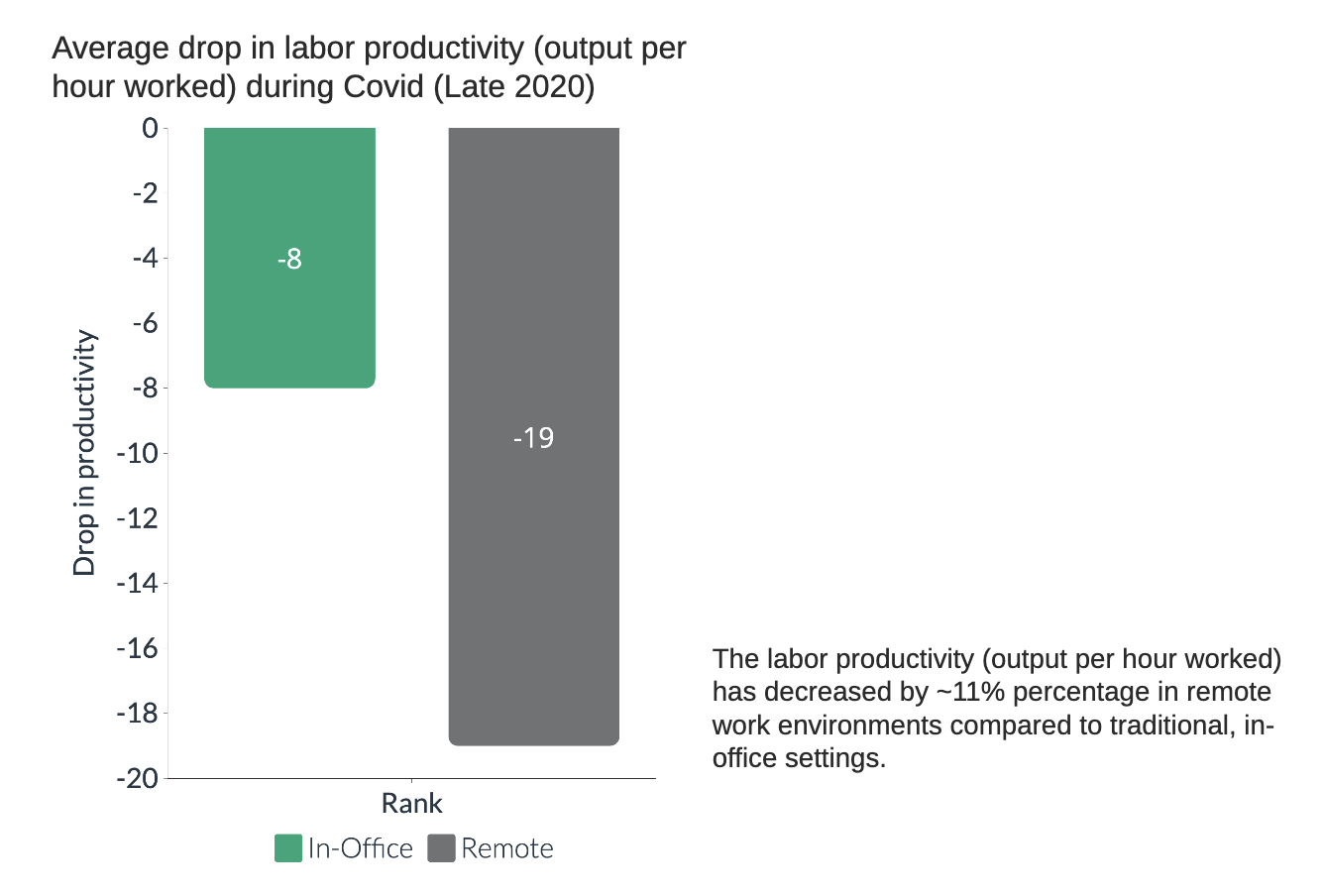 Average drop in labor productivity (output per hour worked) during Covid (Late 2020)

Drop in productivity

0
-2
-4
-6
-8
-10
-12
-14
-16
-18
-20

-8

-19

Rank

In-Office Remote

The labor productivity (output per hour worked) has decreased by ~11% percentage in remote work environments compared to traditional, in-office settings.